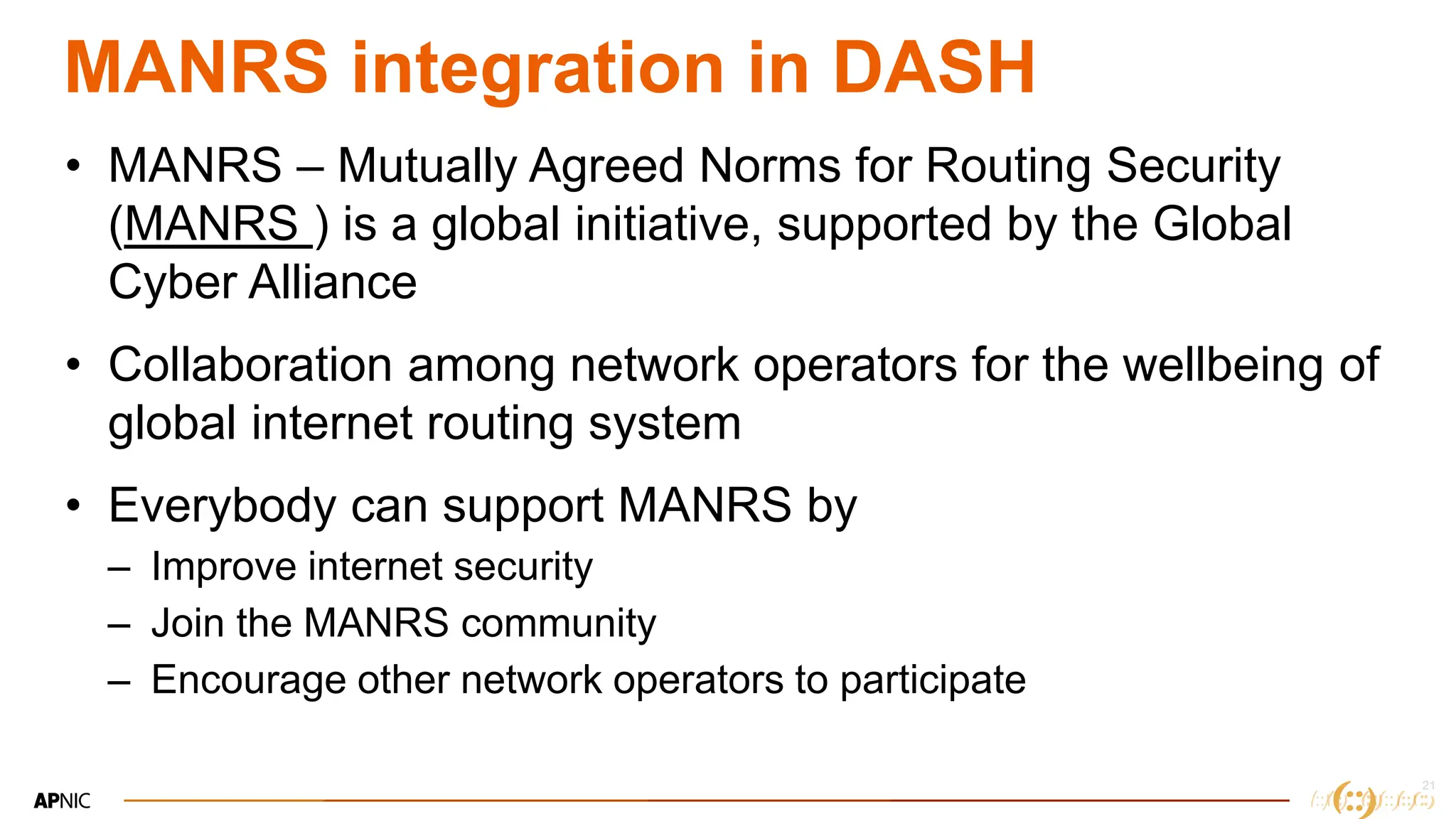 MANRS integration in DASH

• MANRS – Mutually Agreed Norms for Routing Security (MANRS ) is a global initiative, supported by the Global Cyber Alliance

• Collaboration among network operators for the wellbeing of global internet routing system

• Everybody can support MANRS by
– Improve internet security
– Join the MANRS community
– Encourage other network operators to participate

APNIC

21